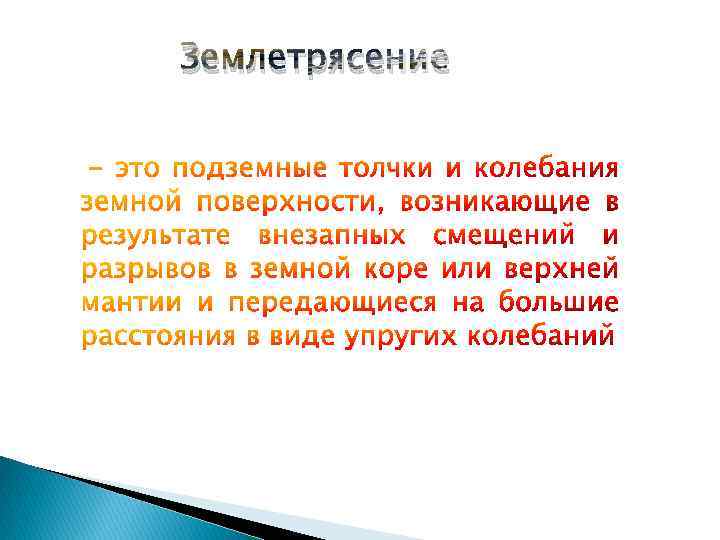 Землетрясение

– это подземные толчки и колебания земной поверхности, возникающие в результате внезапных смещений и разрывов в земной коре или верхней мантии и передающиеся на большие расстояния в виде упругих колебаний